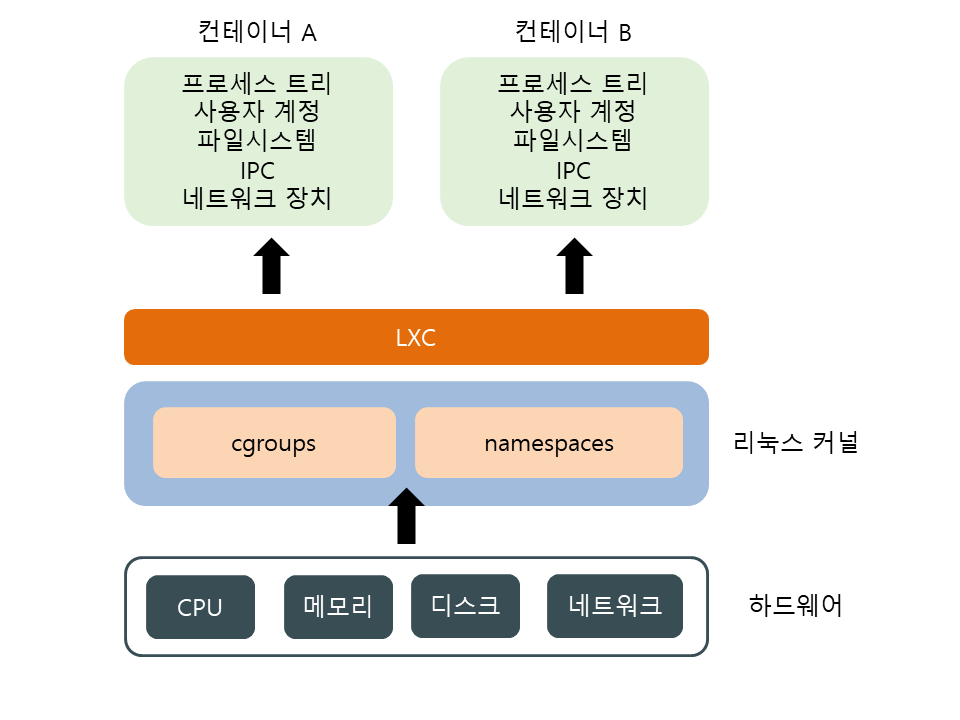 컨테이너 A

프로세스 트리
사용자 계정
파일시스템
IPC
네트워크 장치

컨테이너 B

프로세스 트리
사용자 계정
파일시스템
IPC
네트워크 장치

LXC

cgroups

namespaces

리눅스 커널

CPU

메모리

디스크

네트워크

하드웨어